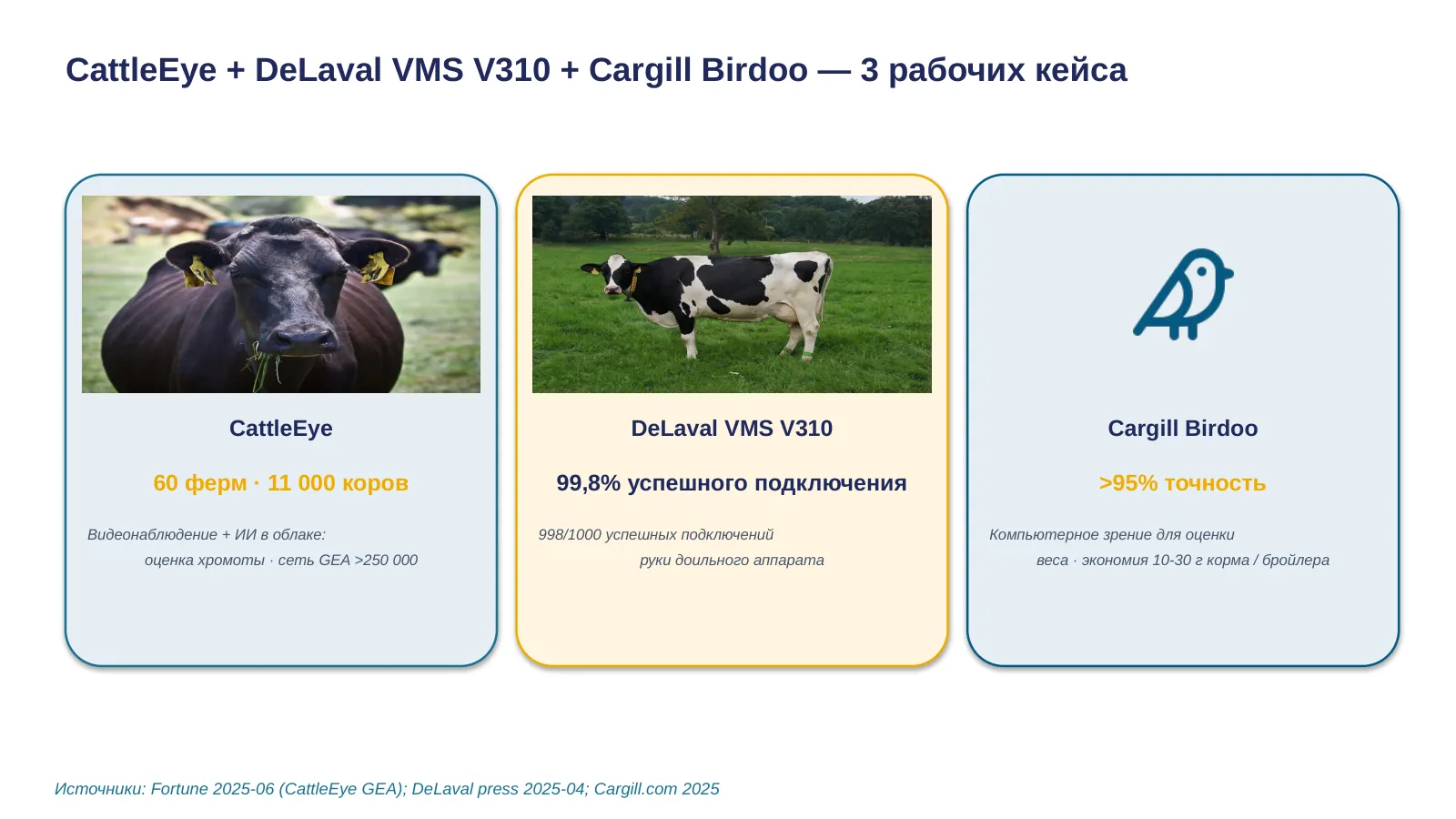 CattleEye + DeLaval VMS V310 + Cargill Birdoo — 3 рабочих кейса

CattleEye

60 ферм · 11 000 коров

Видеонаблюдение + ИИ в облаке: оценка хромоты · сеть GEA >250 000

DeLaval VMS V310

99,8% успешного подключения

998/1000 успешных подключений руки доильного аппарата

Cargill Birdoo

>95% точность

Компьютерное зрение для оценки веса · экономия 10-30 г корма / бройлера

Источники: Fortune 2025-06 (CattleEye GEA); DeLaval press 2025-04; Cargill.com 2025